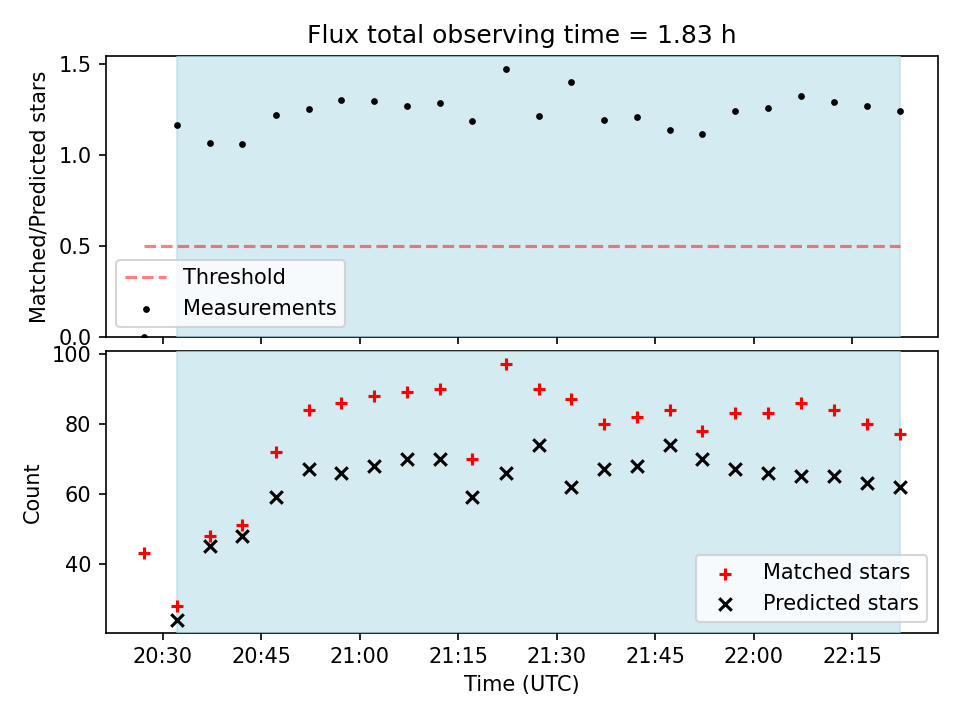 Flux total observing time = 1.83 h

Matched/Predicted stars

1.5
1.0
0.5
0.0

Threshold
Measurements

Count

100
80
60
40

Matched stars
Predicted stars

20:30
20:45
21:00
21:15
21:30
21:45
22:00
22:15

Time (UTC)